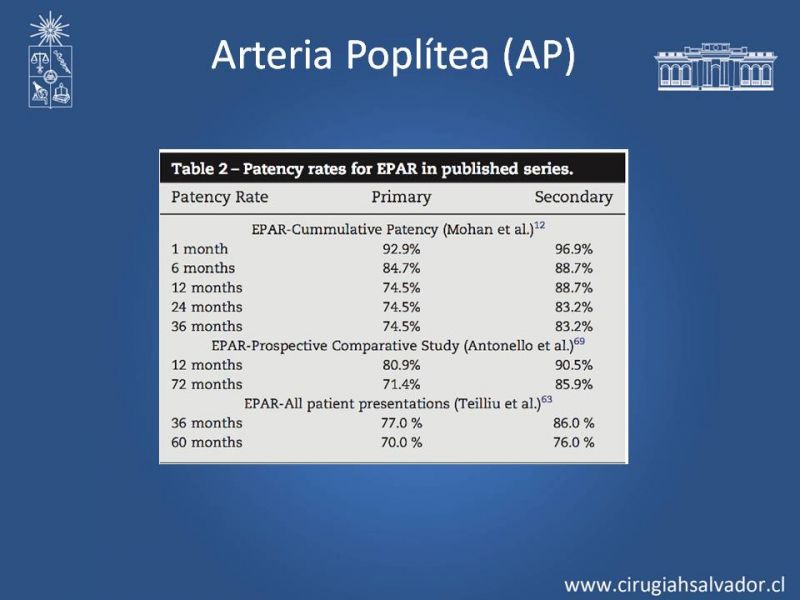 Arteria Poplítea (AP)

Table 2 – Patency rates for EPAR in published series.

| Patency Rate | Primary | Secondary |
|---|---|---|
| EPAR-Cummulative Patency (Mohan et al.)$^{12}$ | | |
| 1 month | 92.9% | 96.9% |
| 6 months | 84.7% | 88.7% |
| 12 months | 74.5% | 88.7% |
| 24 months | 74.5% | 83.2% |
| 36 months | 74.5% | 83.2% |
| EPAR-Prospective Comparative Study (Antonello et al.)$^{69}$ | | |
| 12 months | 80.9% | 90.5% |
| 72 months | 71.4% | 85.9% |
| EPAR-All patient presentations (Teilliu et al.)$^{63}$ | | |
| 36 months | 77.0 % | 86.0 % |
| 60 months | 70.0 % | 76.0 % |

www.cirugiahsalvador.cl